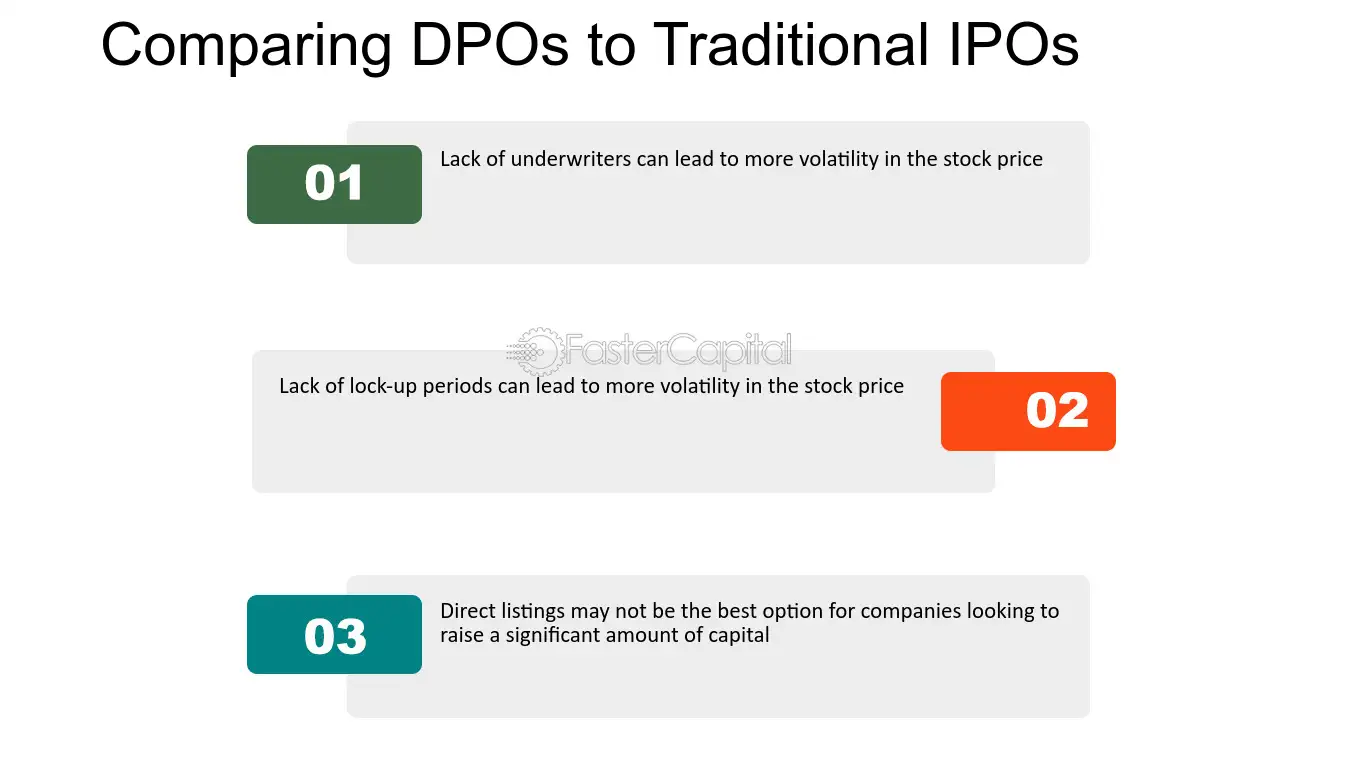 Comparing DPOs to Traditional IPOs

01

Lack of underwriters can lead to more volatility in the stock price

Lack of lock-up periods can lead to more volatility in the stock price

02

03

Direct listings may not be the best option for companies looking to raise a significant amount of capital

FasterCapital